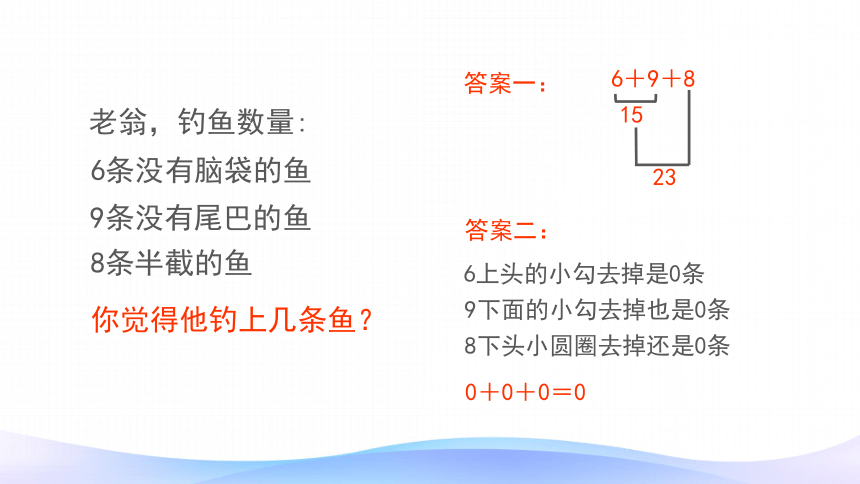 老翁，钓鱼数量：
6条没有脑袋的鱼
9条没有尾巴的鱼
8条半截的鱼

你觉得他钓上几条鱼？

答案一：
$6+9+8$
15
23

答案二：
6上头的小勾去掉是0条
9下面的小勾去掉也是0条
8下头小圆圈去掉还是0条

$0+0+0=0$